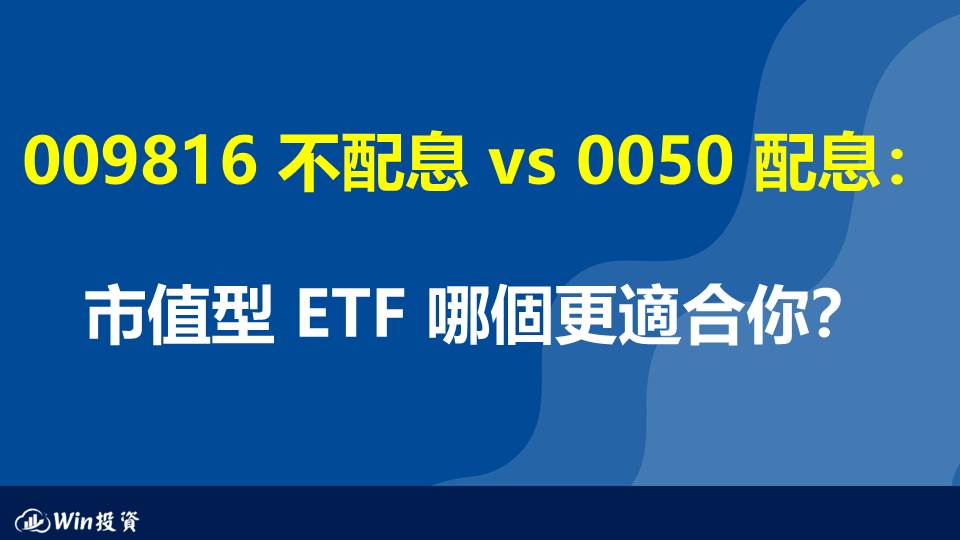 009816 不配息 vs 0050 配息：

市值型 ETF 哪個更適合你?

Win投資